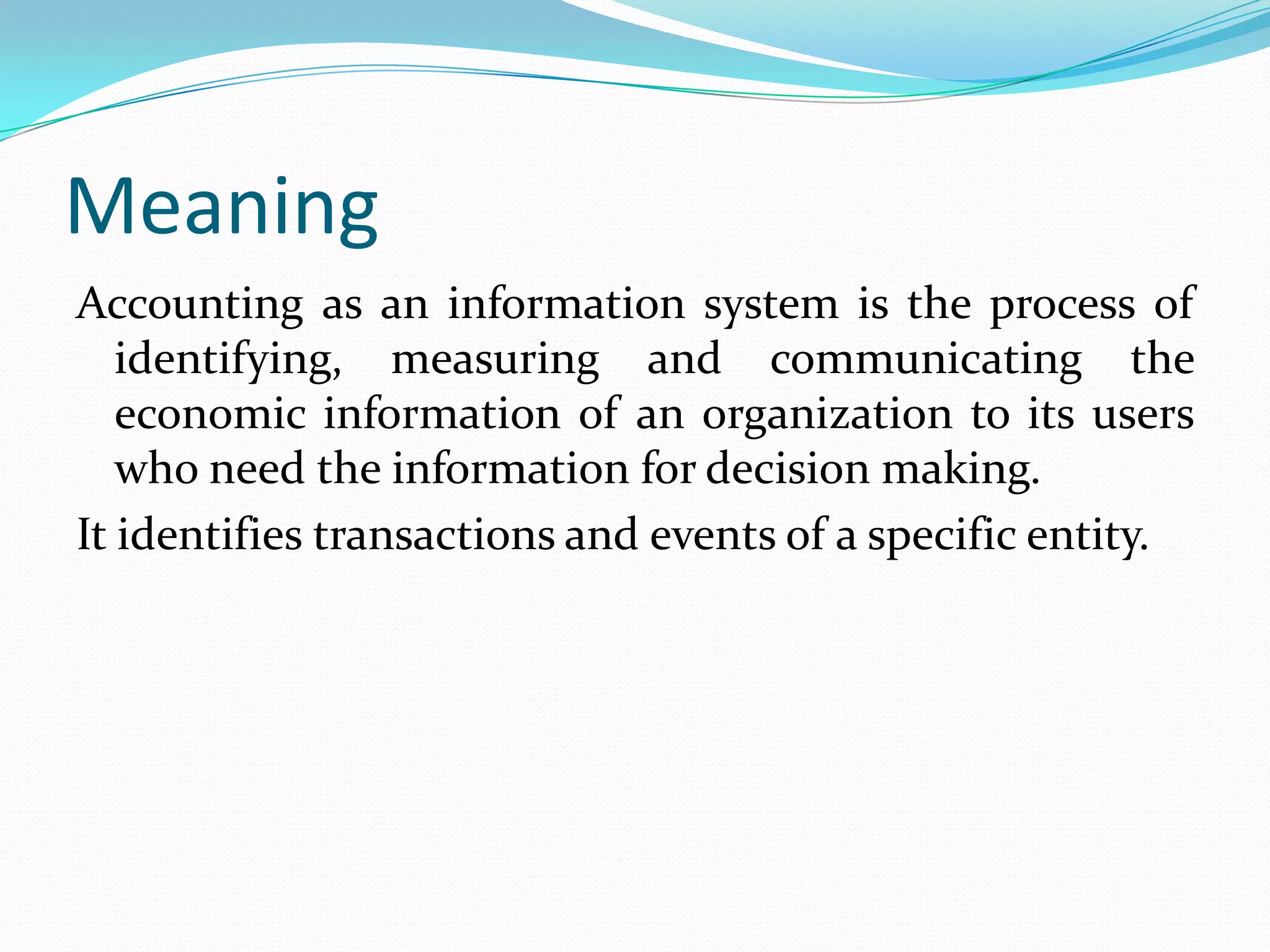 Meaning

Accounting as an information system is the process of identifying, measuring and communicating the economic information of an organization to its users who need the information for decision making.

It identifies transactions and events of a specific entity.